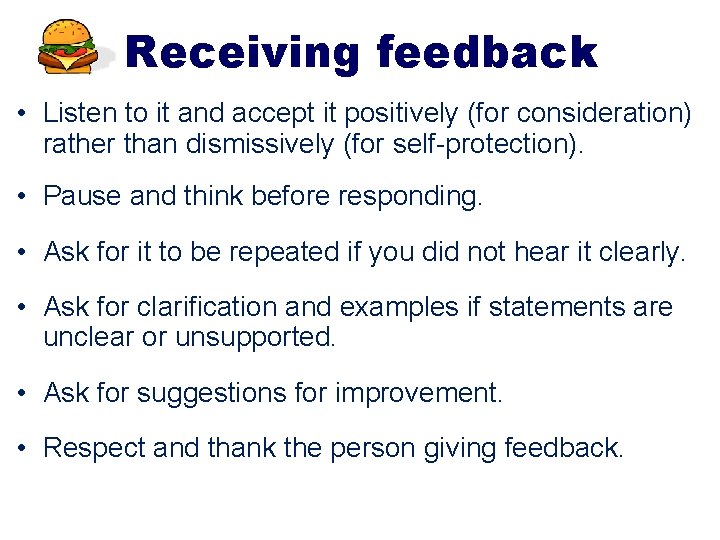 Receiving feedback

• Listen to it and accept it positively (for consideration) rather than dismissively (for self-protection).

• Pause and think before responding.

• Ask for it to be repeated if you did not hear it clearly.

• Ask for clarification and examples if statements are unclear or unsupported.

• Ask for suggestions for improvement.

• Respect and thank the person giving feedback.